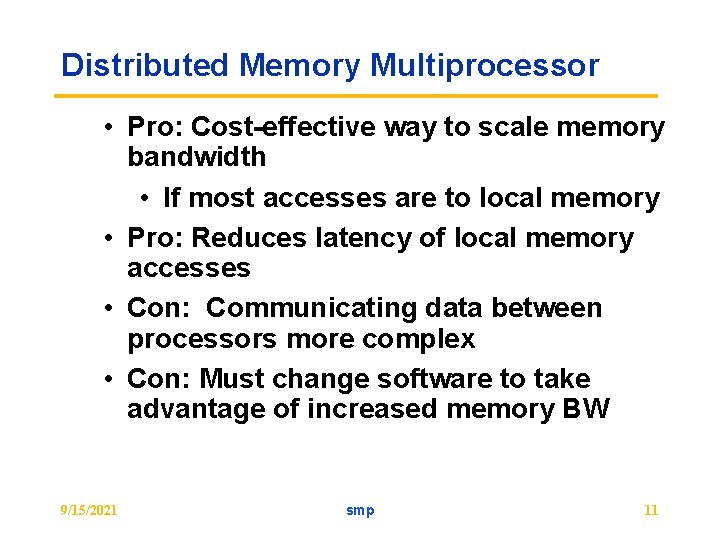 Distributed Memory Multiprocessor

• Pro: Cost-effective way to scale memory bandwidth
  • If most accesses are to local memory
• Pro: Reduces latency of local memory accesses
• Con: Communicating data between processors more complex
• Con: Must change software to take advantage of increased memory BW

9/15/2021 smp 11